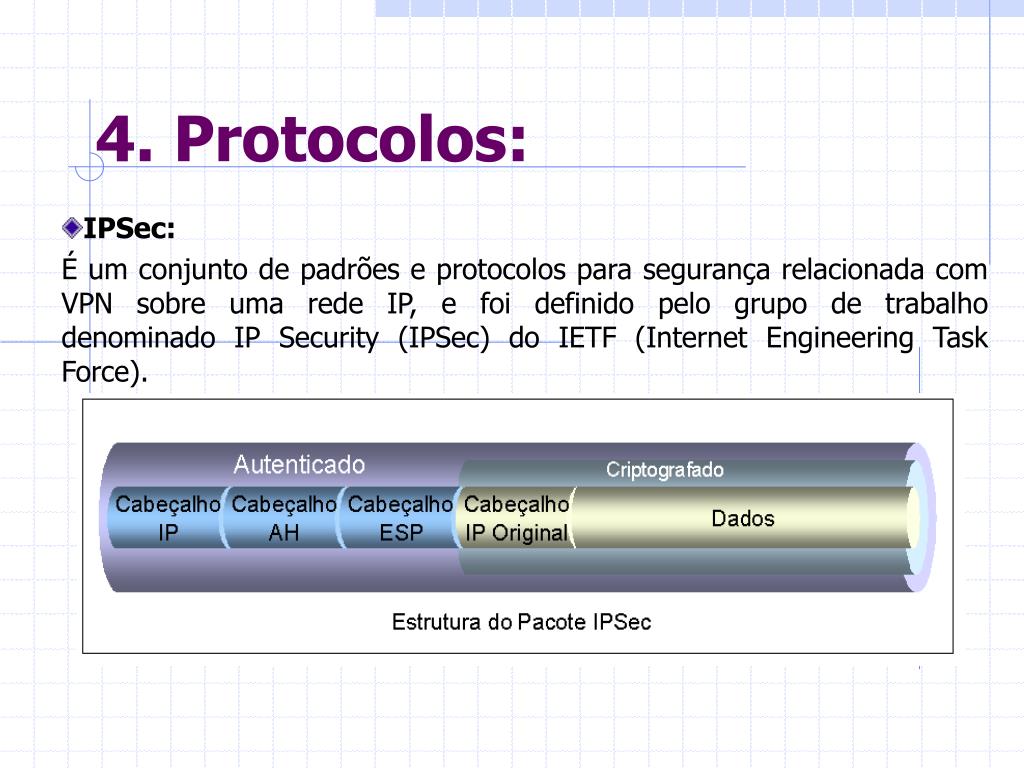 4. Protocolos:

IPSec:

É um conjunto de padrões e protocolos para segurança relacionada com VPN sobre uma rede IP, e foi definido pelo grupo de trabalho denominado IP Security (IPSec) do IETF (Internet Engineering Task Force).

Autenticado

Criptografado

Cabeçalho IP

Cabeçalho AH

Cabeçalho ESP

Cabeçalho IP Original

Dados

Estrutura do Pacote IPSec